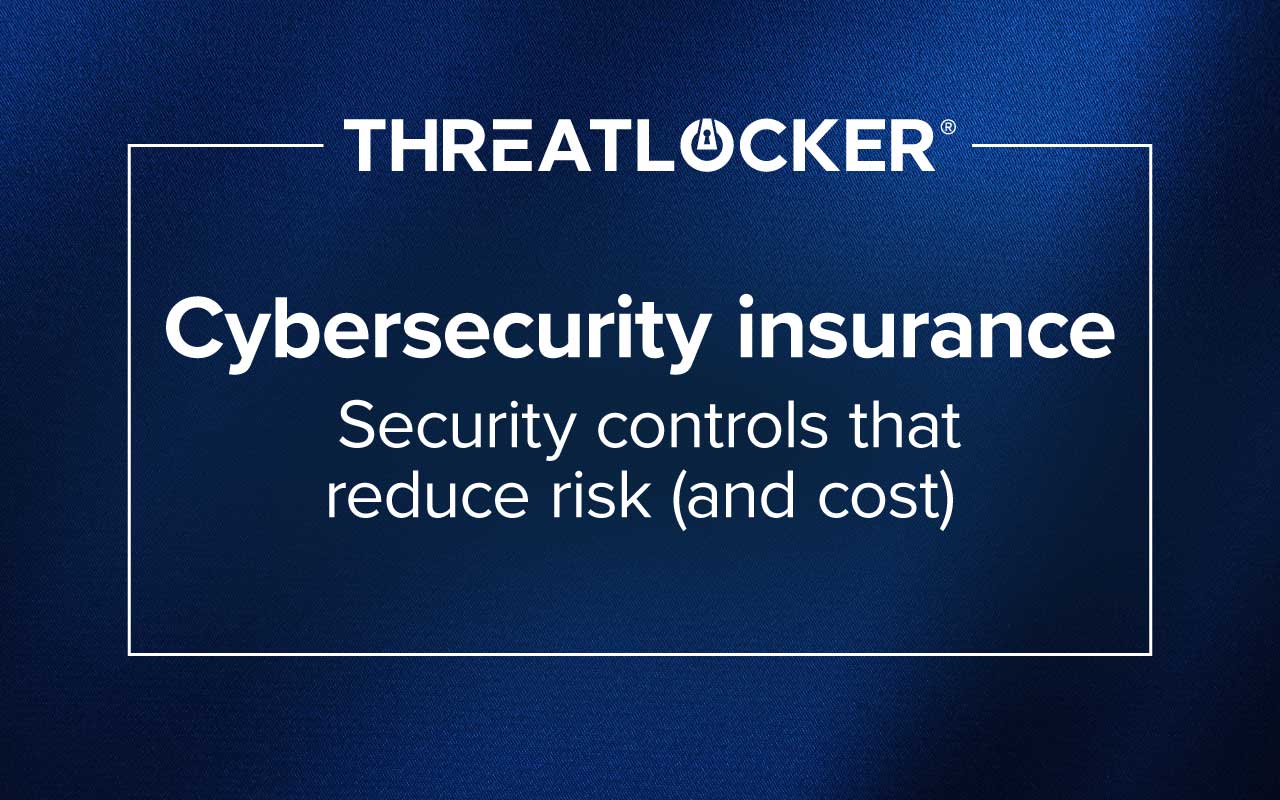 THREATLOCKER®

Cybersecurity insurance

Security controls that reduce risk (and cost)